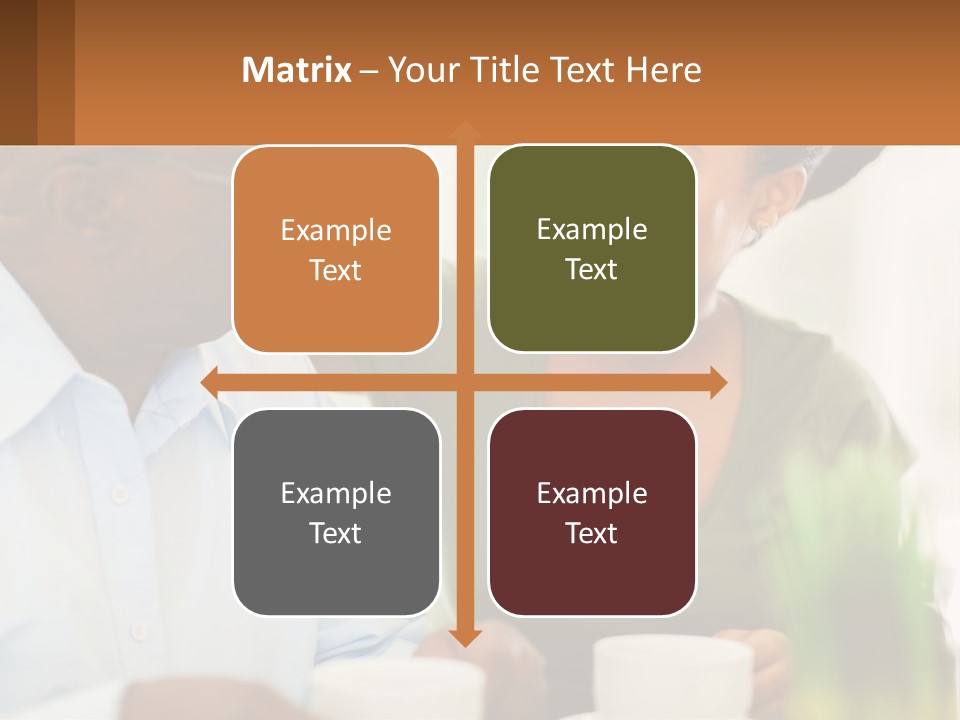 Matrix – Your Title Text Here

Example Text

Example Text

Example Text

Example Text